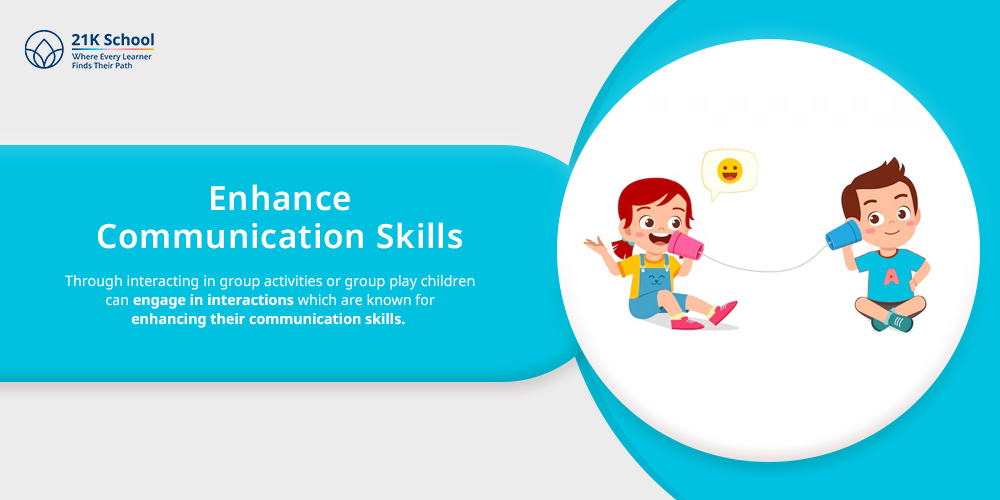 21K School
Where Every Learner Finds Their Path

Enhance Communication Skills

Through interacting in group activities or group play children can engage in interactions which are known for enhancing their communication skills.

A